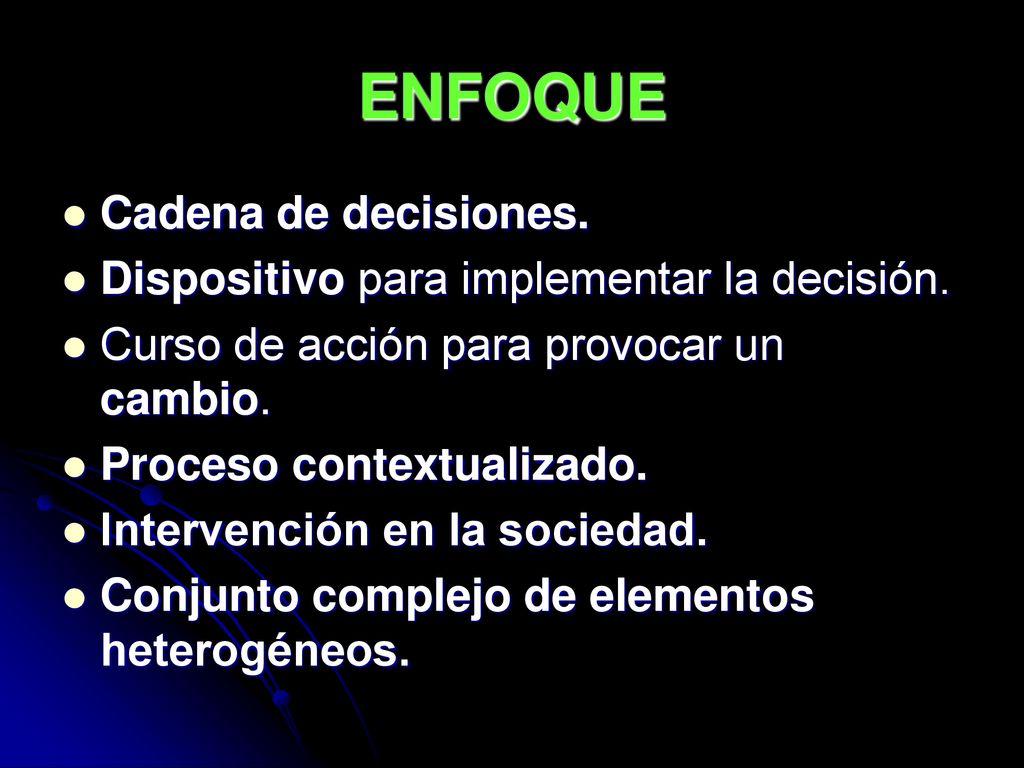 ENFOQUE

- Cadena de decisiones.
- Dispositivo para implementar la decisión.
- Curso de acción para provocar un cambio.
- Proceso contextualizado.
- Intervención en la sociedad.
- Conjunto complejo de elementos heterogéneos.